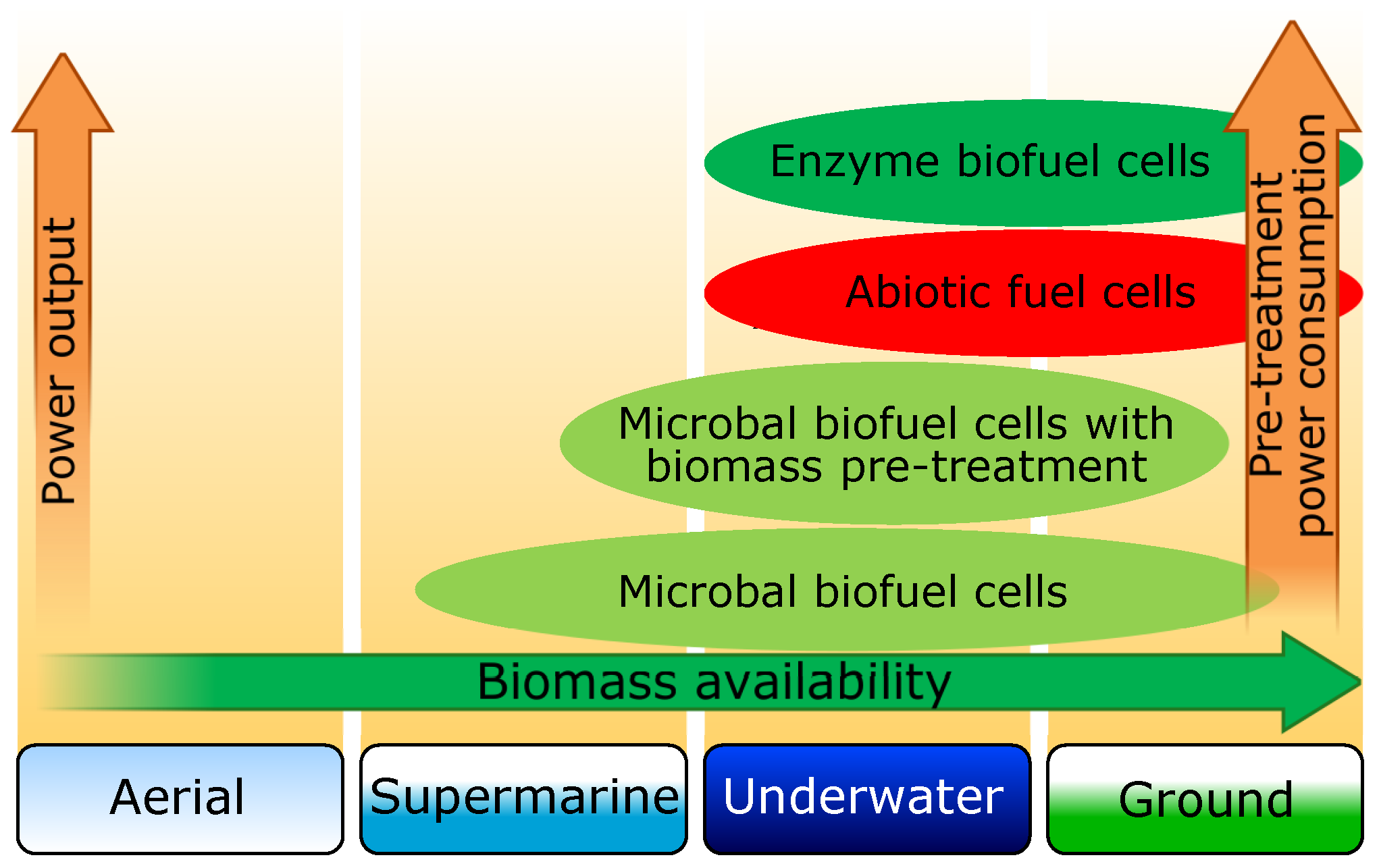 Power output

Enzyme biofuel cells

Abiotic fuel cells

Microbal biofuel cells with biomass pre-treatment

Microbal biofuel cells

Pre-treatment power consumption

Biomass availability

Aerial

Supermarine

Underwater

Ground